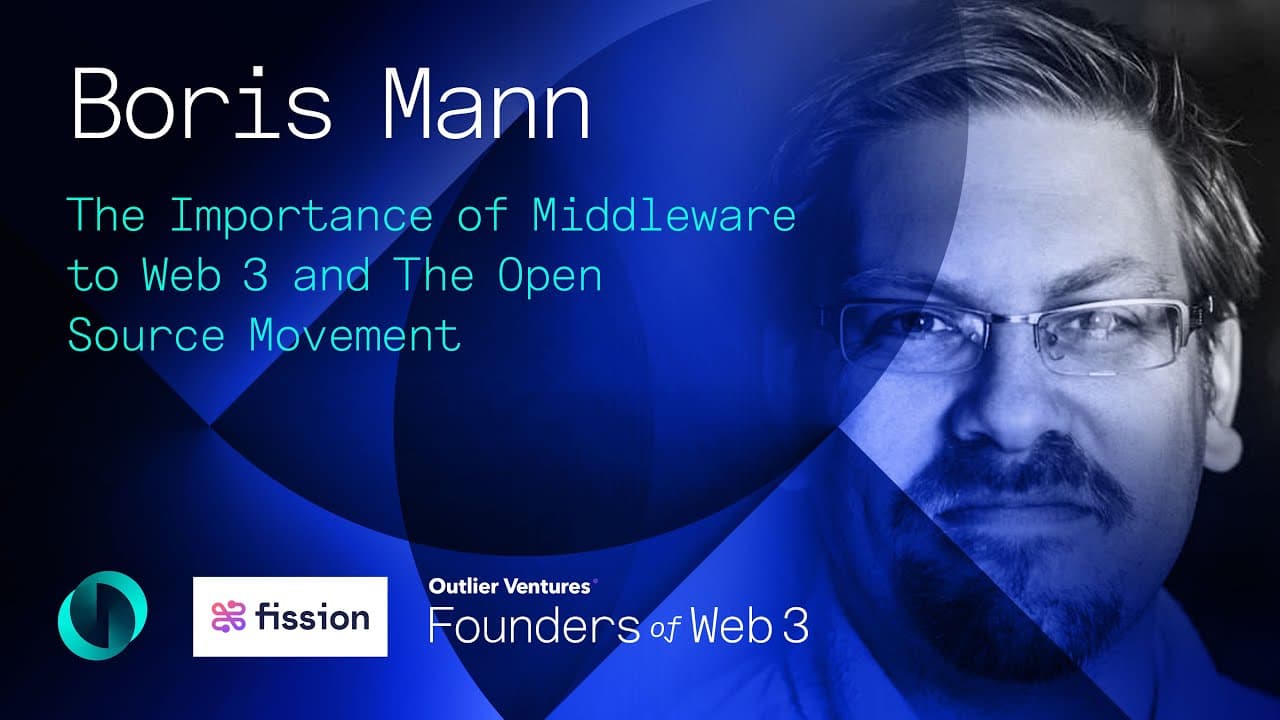 Boris Mann

The Importance of Middleware to Web 3 and The Open Source Movement

fission

Outlier Ventures

Founders of Web 3